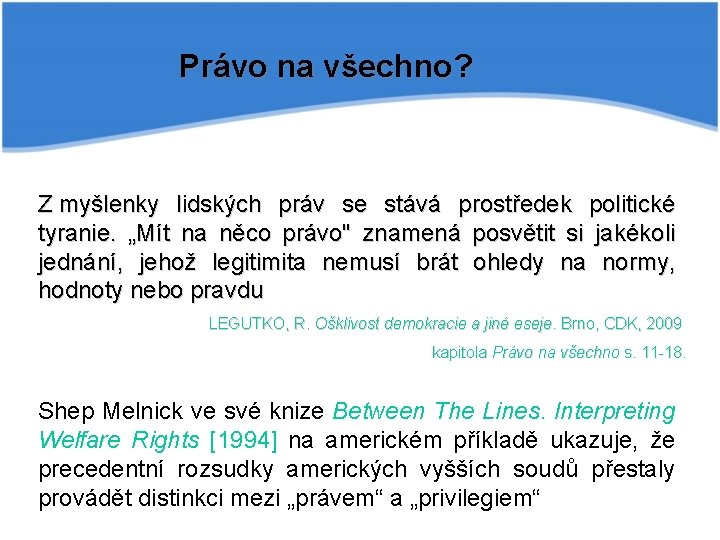 Právo na všechno?

Z myšlenky lidských práv se stává prostředek politické tyranie. „Mít na něco právo" znamená posvětit si jakékoli jednání, jehož legitimita nemusí brát ohledy na normy, hodnoty nebo pravdu

LEGUTKO, R. Ošklivost demokracie a jiné eseje. Brno, CDK, 2009

kapitola Právo na všechno s. 11-18.

Shep Melnick ve své knize Between The Lines. Interpreting Welfare Rights [1994] na americkém příkladě ukazuje, že precedentní rozsudky amerických vyšších soudů přestaly provádět distinkci mezi „právem“ a „privilegiem“